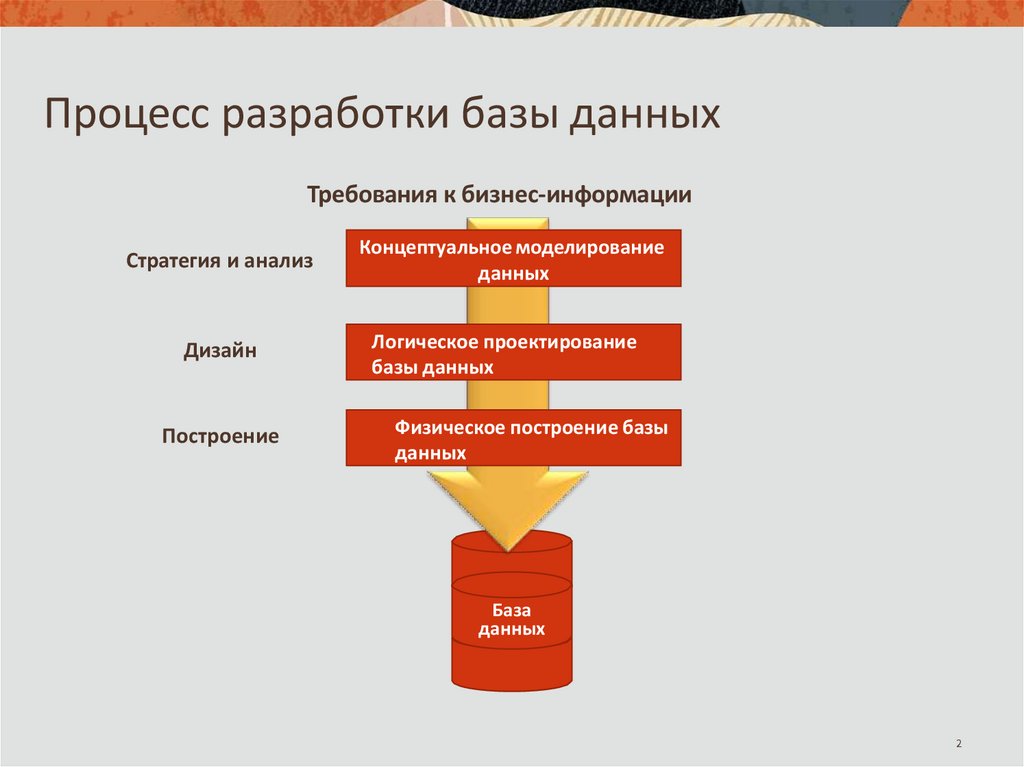 Процесс разработки базы данных

Требования к бизнес-информации

Стратегия и анализ

Концептуальное моделирование данных

Дизайн

Логическое проектирование базы данных

Построение

Физическое построение базы данных

База данных

2